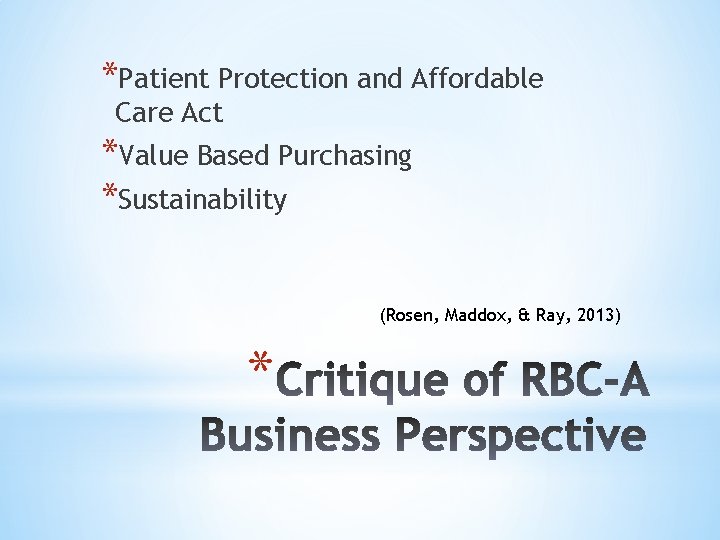 *Patient Protection and Affordable Care Act
*Value Based Purchasing
*Sustainability

(Rosen, Maddox, & Ray, 2013)

*Critique of RBC-A Business Perspective